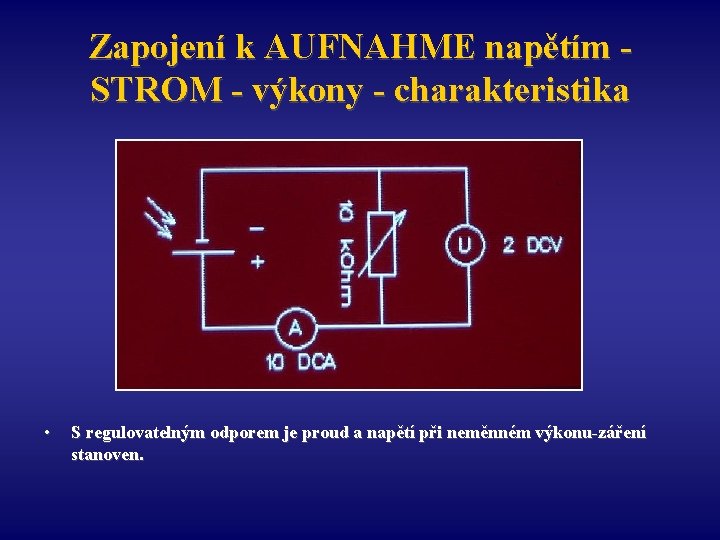 Zapojení k AUFNAHME napětím - STROM - výkony - charakteristika

−
+
10 kOhm
U
2 DCV
A
10 DCA

• S regulovatelným odporem je proud a napětí při neměnném výkonu-záření stanoven.